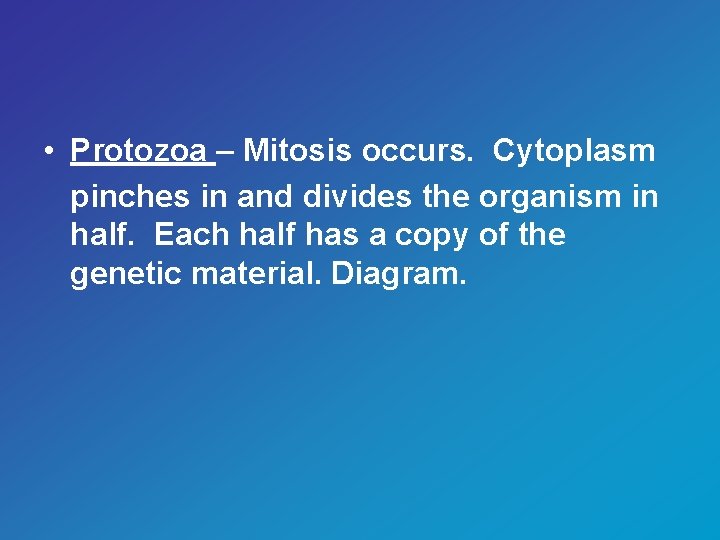 • Protozoa – Mitosis occurs. Cytoplasm pinches in and divides the organism in half. Each half has a copy of the genetic material. Diagram.